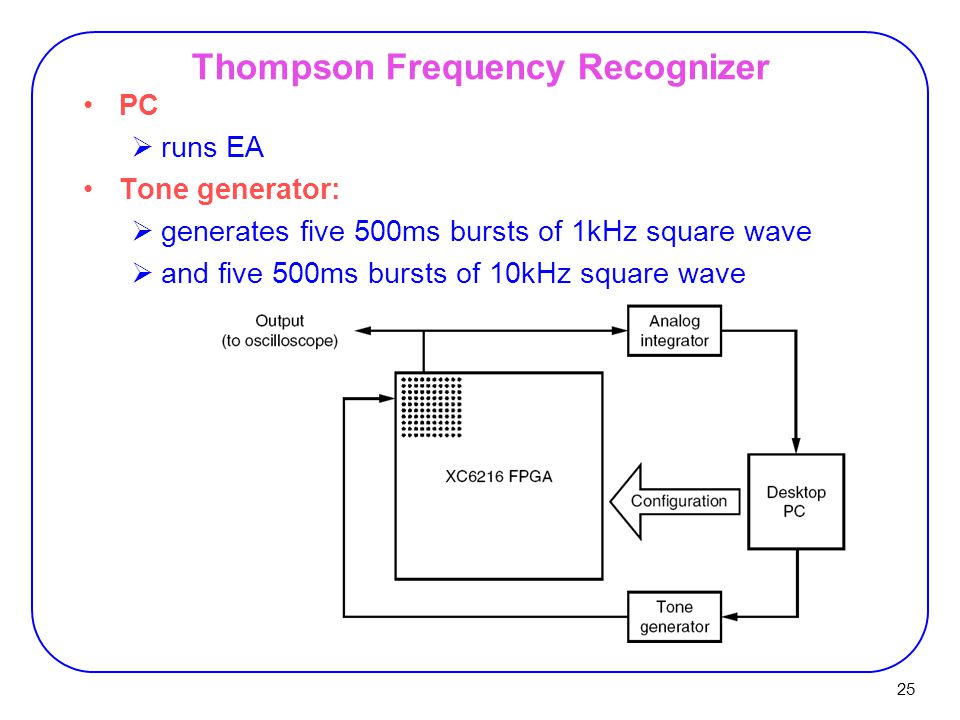 Thompson Frequency Recognizer

• PC
➢ runs EA
• Tone generator:
➢ generates five 500ms bursts of 1kHz square wave
➢ and five 500ms bursts of 10kHz square wave

Output
(to oscilloscope)

Analog
integrator

XC6216 FPGA

Configuration

Desktop
PC

Tone
generator

25